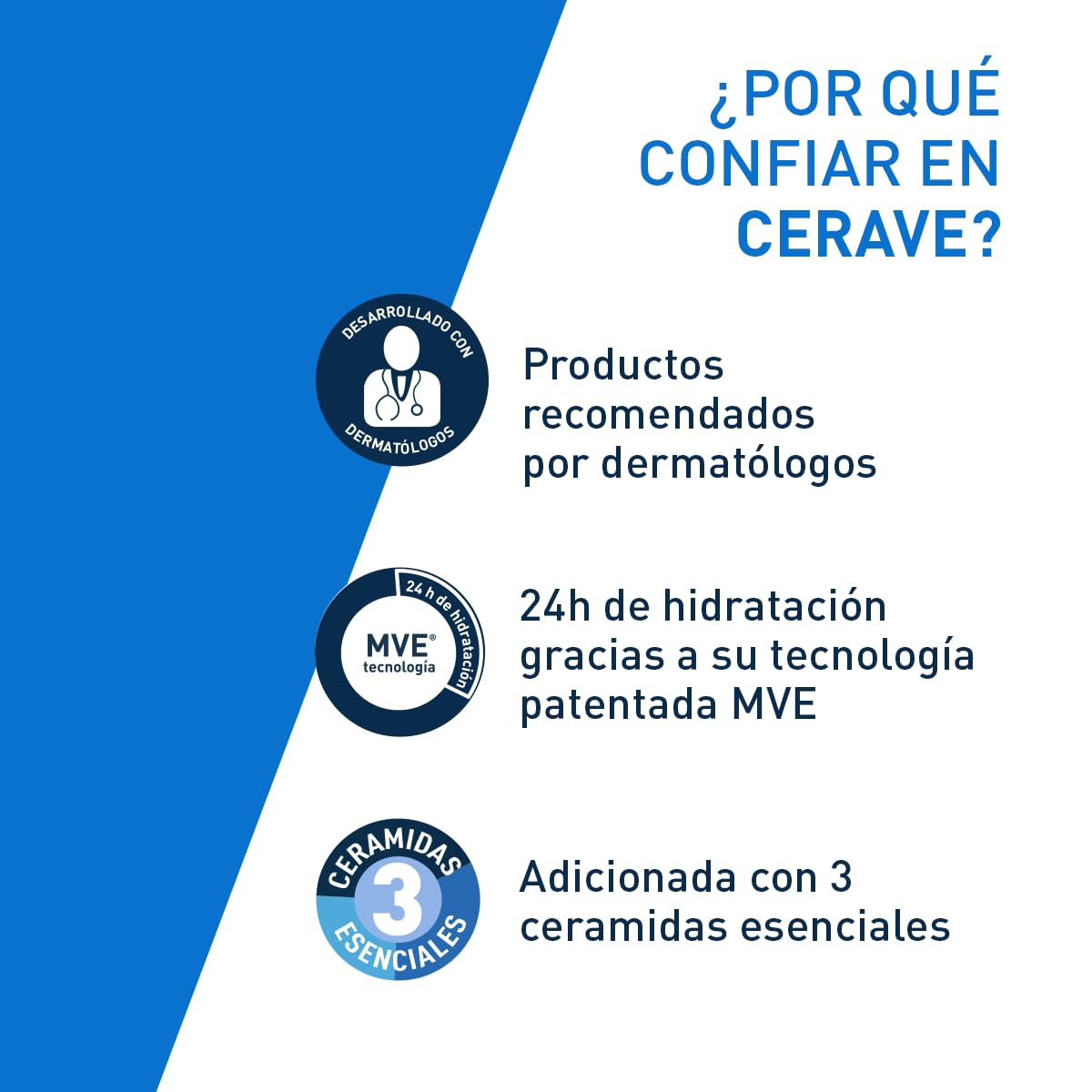 ¿POR QUÉ CONFIAR EN CERAVE?

DESARROLLADO CON DERMATÓLOGOS

Productos recomendados por dermatólogos

24 h de hidratación

MVE® tecnología

24h de hidratación gracias a su tecnología patentada MVE

CERAMIDAS 3 ESENCIALES

Adicionada con 3 ceramidas esenciales